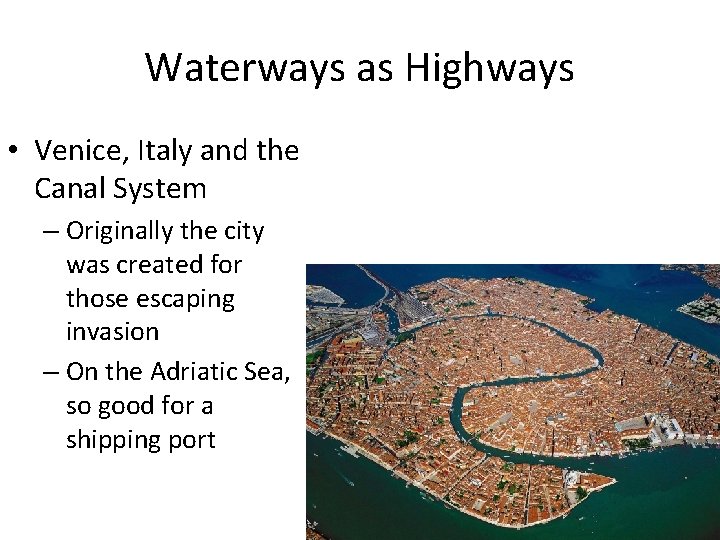 Waterways as Highways

• Venice, Italy and the Canal System
– Originally the city was created for those escaping invasion
– On the Adriatic Sea, so good for a shipping port